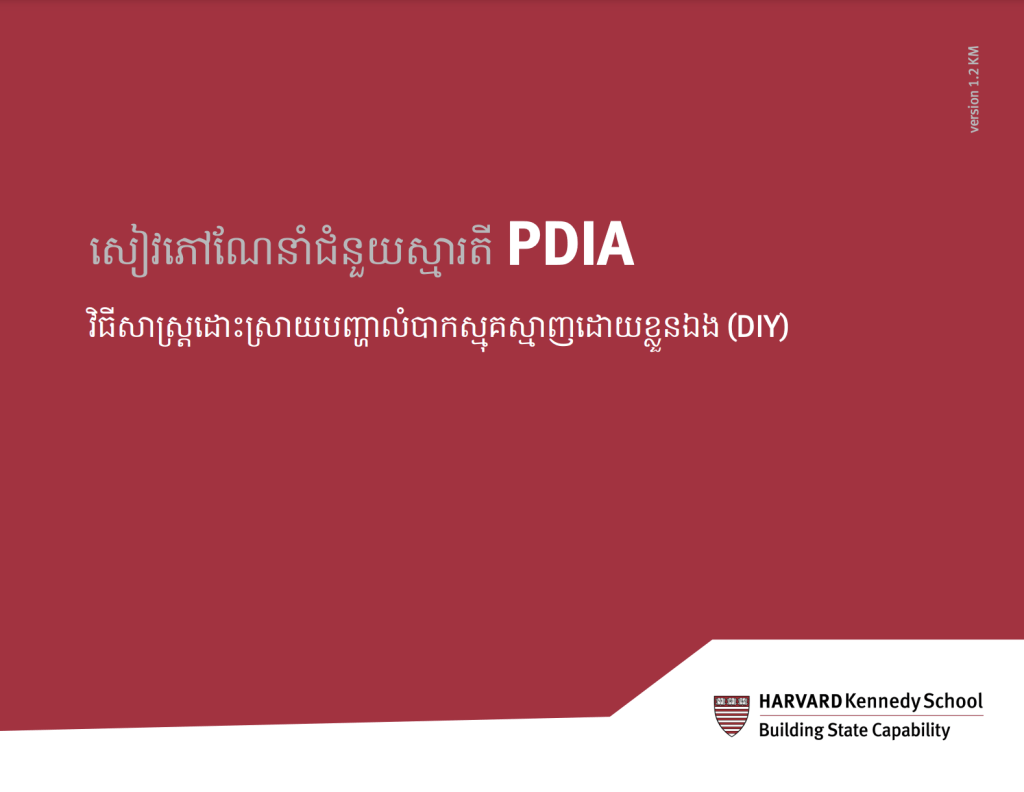 version 1.2 KM

សៀវភៅណែនាំជំនួយស្មារតី PDIA

វិធីសាស្ត្រដោះស្រាយបញ្ហាលំបាកស្មុគស្មាញដោយខ្លួនឯង (DIY)

HARVARD Kennedy School
Building State Capability